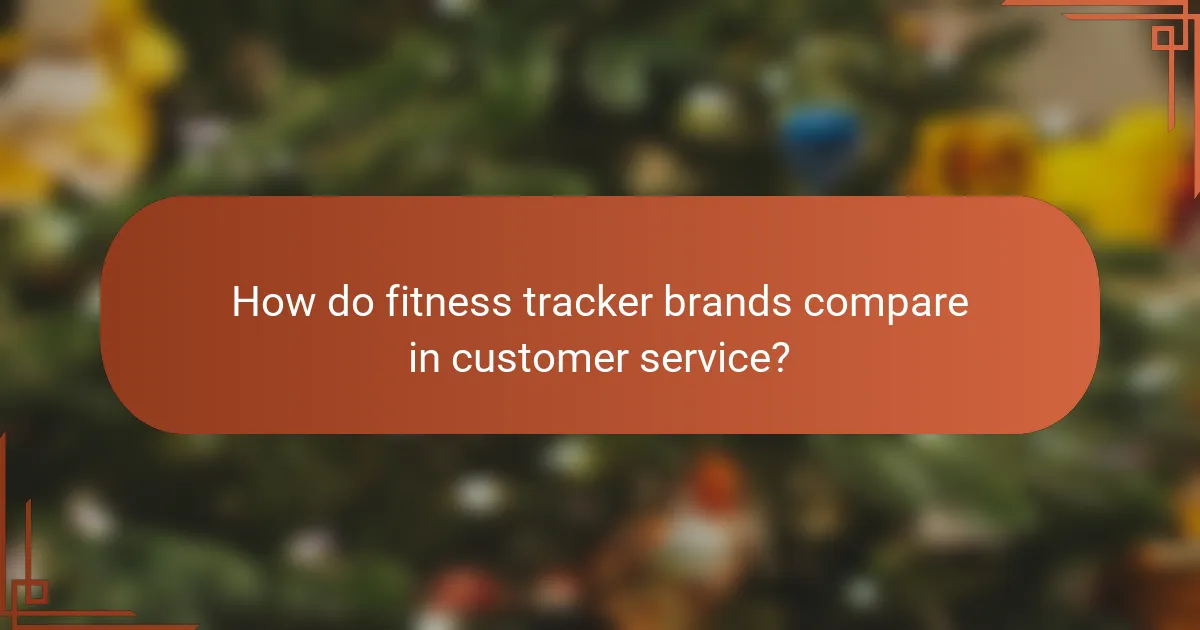 How do fitness tracker brands compare in customer service?